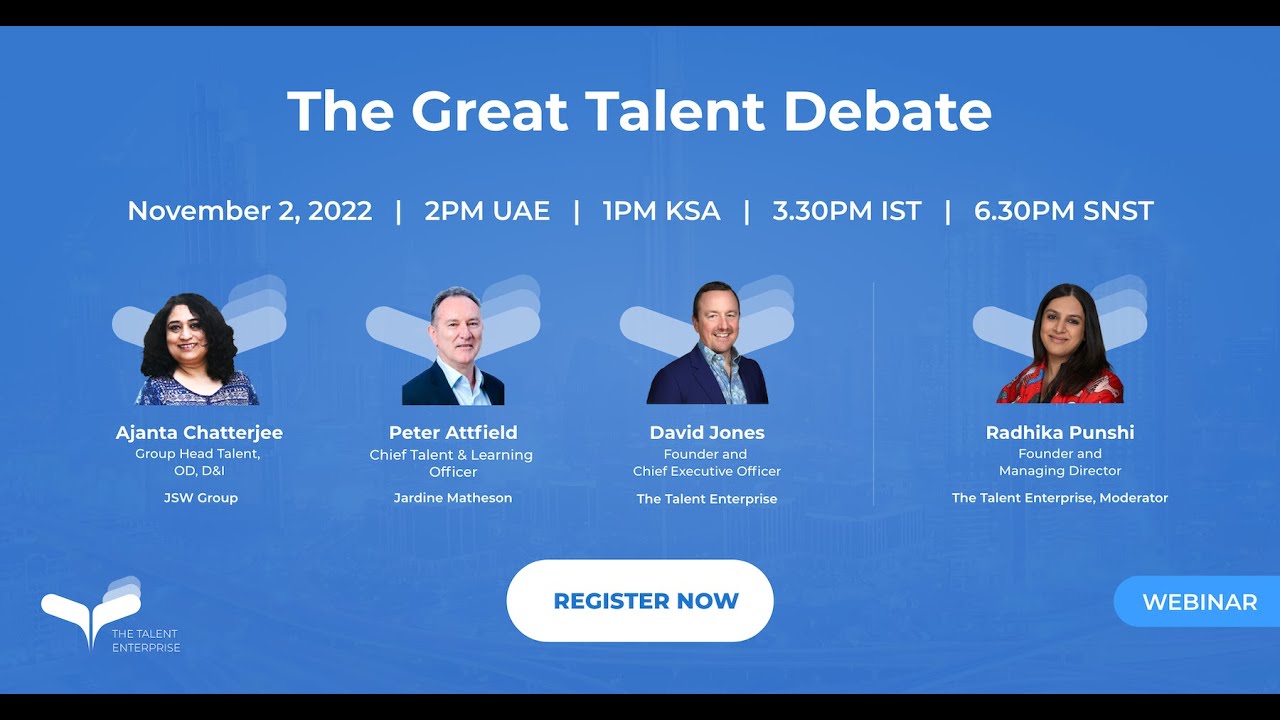 The Great Talent Debate

November 2, 2022 | 2PM UAE | 1PM KSA | 3.30PM IST | 6.30PM SNST

Ajanta Chatterjee
Group Head Talent, OD, D&I
JSW Group

Peter Attfield
Chief Talent & Learning Officer
Jardine Matheson

David Jones
Founder and Chief Executive Officer
The Talent Enterprise

Radhika Punshi
Founder and Managing Director
The Talent Enterprise, Moderator

REGISTER NOW

WEBINAR

THE TALENT ENTERPRISE